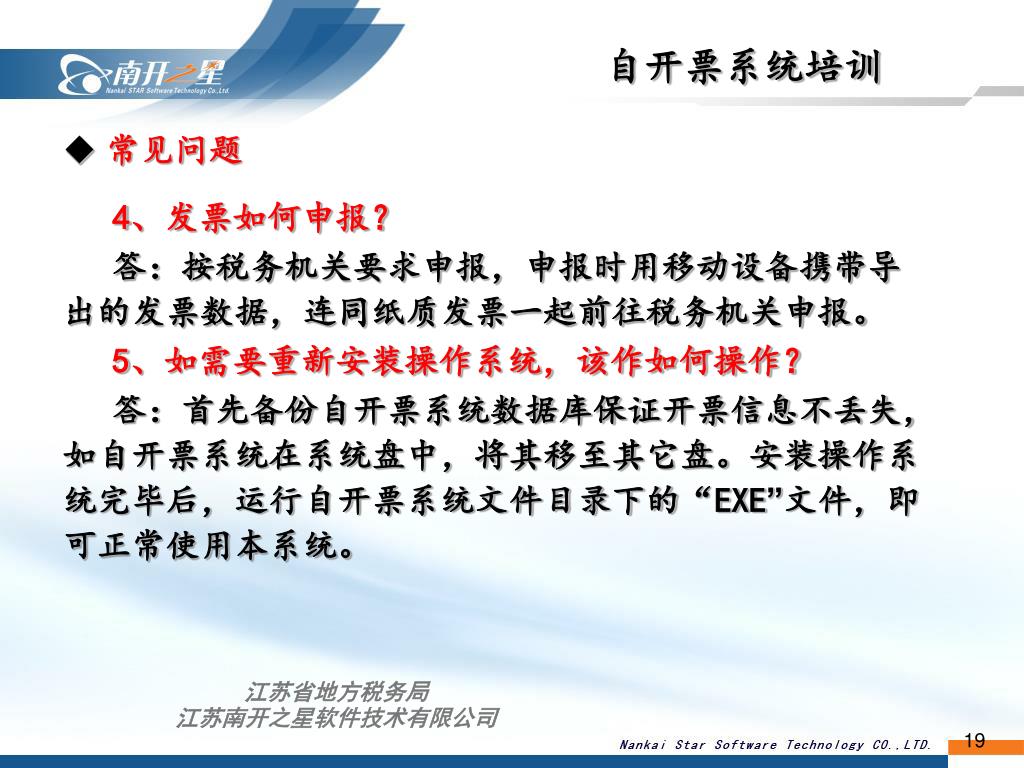 南开之星
Nankai STAR Software Technology Co.,Ltd.

自开票系统培训

◆ 常见问题

4、发票如何申报？

答：按税务机关要求申报，申报时用移动设备携带导出的发票数据，连同纸质发票一起前往税务机关申报。

5、如需要重新安装操作系统，该作如何操作？

答：首先备份自开票系统数据库保证开票信息不丢失，如自开票系统在系统盘中，将其移至其它盘。安装操作系统完毕后，运行自开票系统文件目录下的“EXE”文件，即可正常使用本系统。

江苏省地方税务局
江苏南开之星软件技术有限公司

Nankai Star Software Technology CO.,LTD.

19